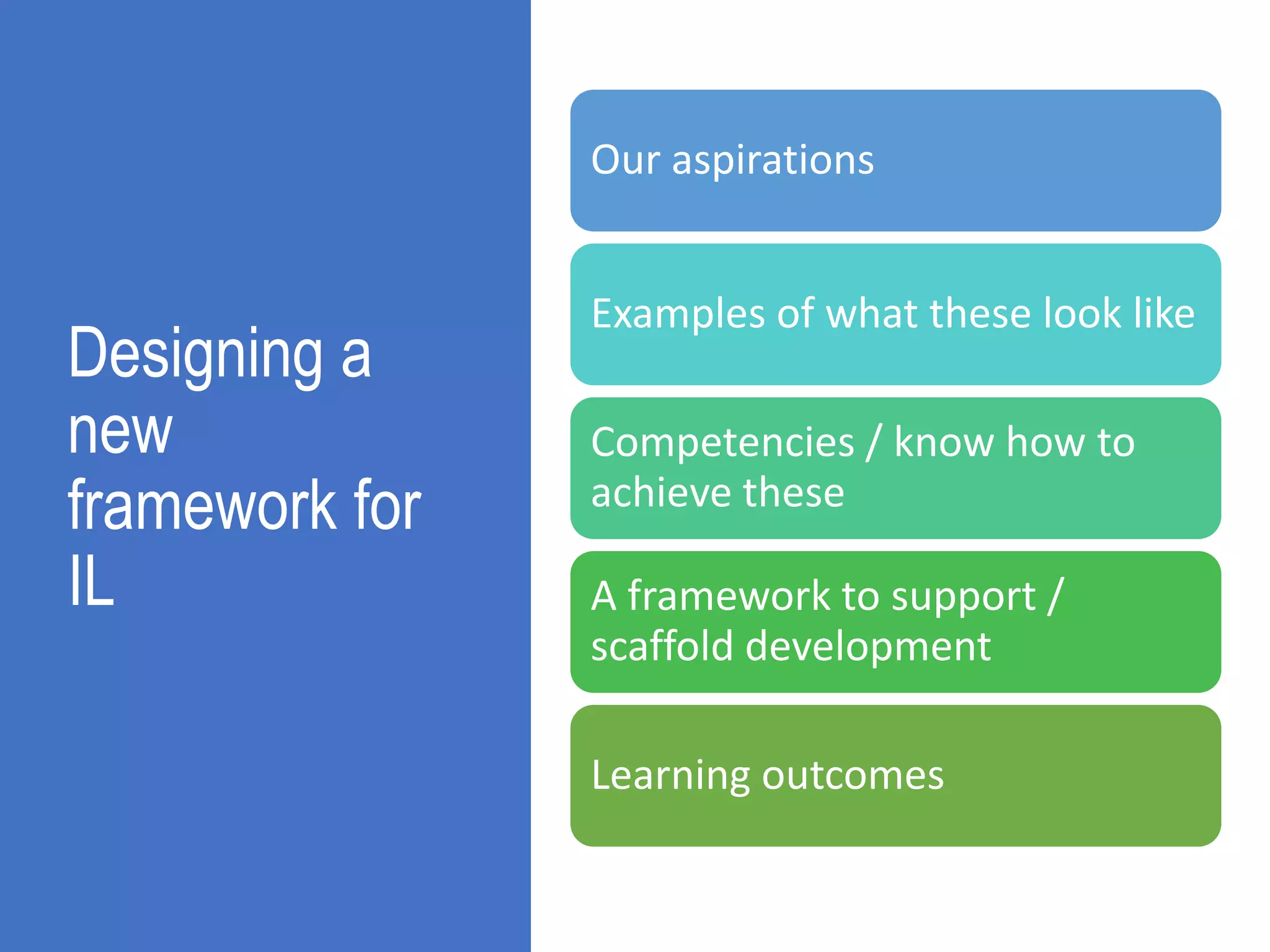 Designing a new framework for IL

Our aspirations

Examples of what these look like

Competencies / know how to achieve these

A framework to support / scaffold development

Learning outcomes